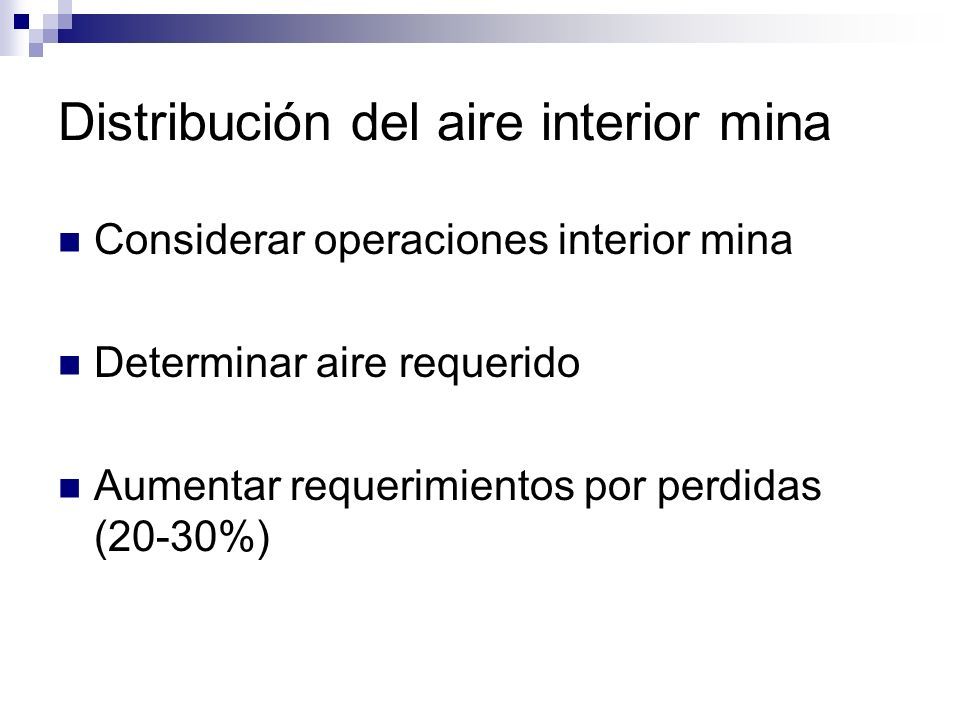 Distribución del aire interior mina

Considerar operaciones interior mina

Determinar aire requerido

Aumentar requerimientos por perdidas (20-30%)